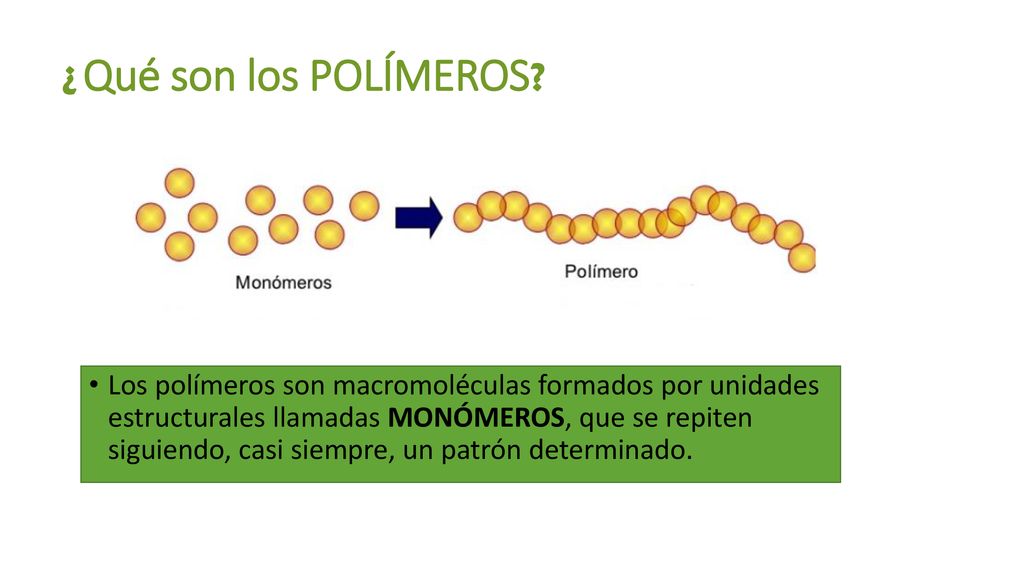 ¿Qué son los POLÍMEROS?

Monómeros

Polímero

• Los polímeros son macromoléculas formados por unidades estructurales llamadas MONÓMEROS, que se repiten siguiendo, casi siempre, un patrón determinado.